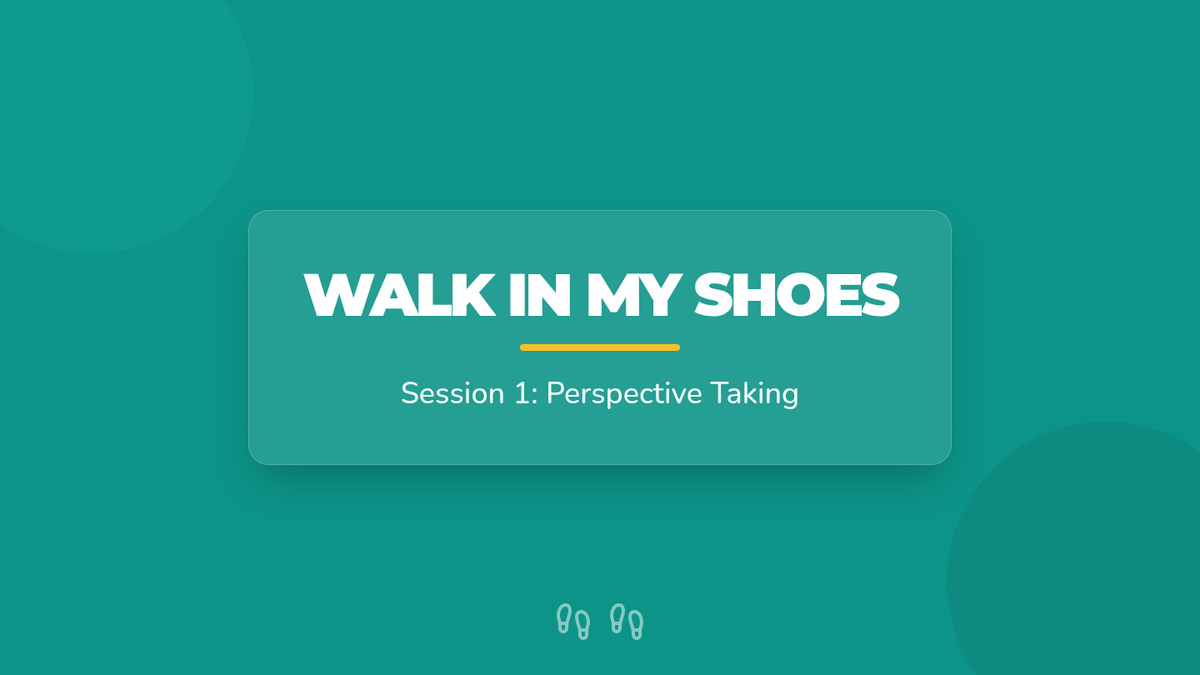 WALK IN MY SHOES

Session 1: Perspective Taking